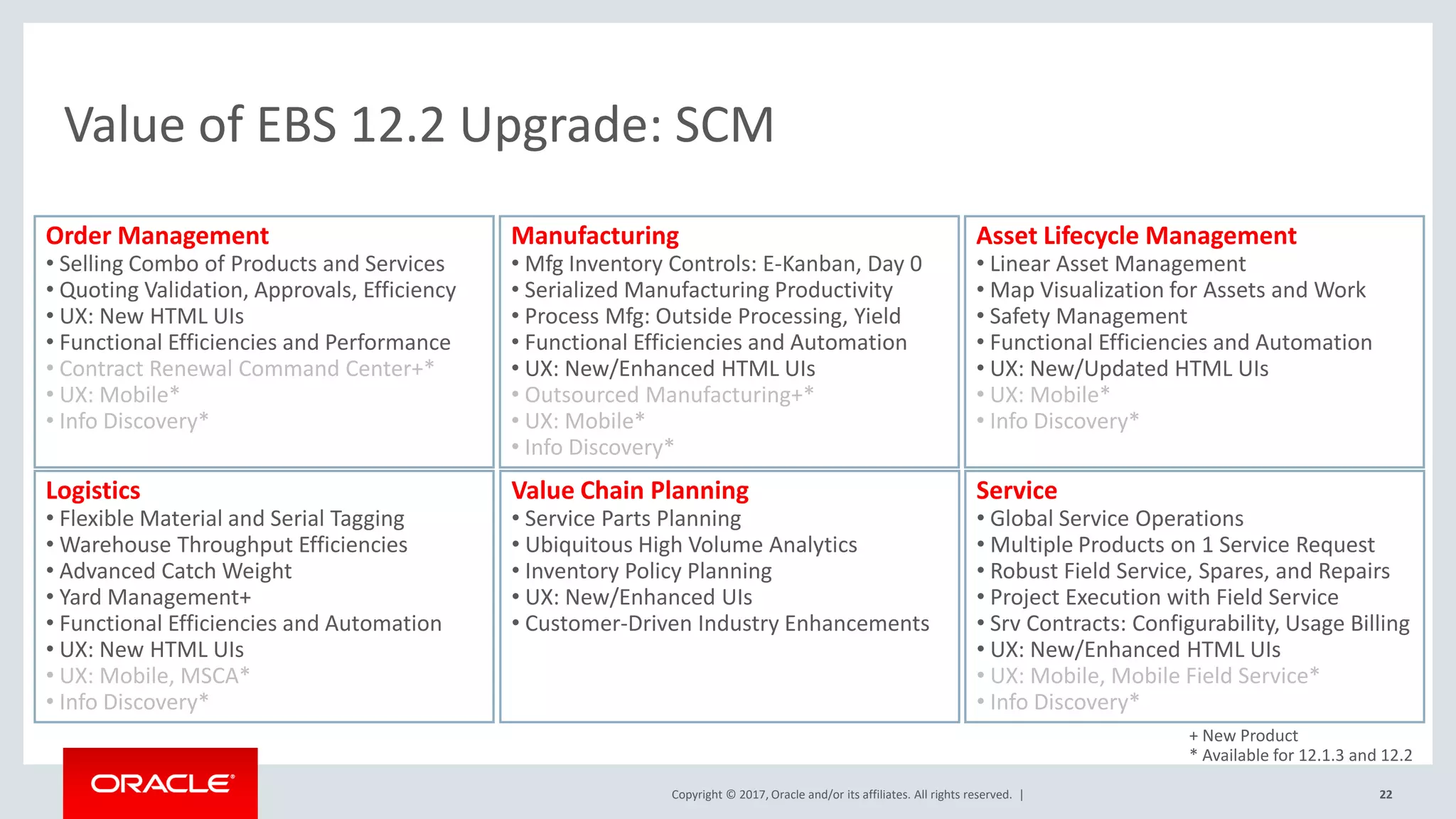 Value of EBS 12.2 Upgrade: SCM

Order Management
• Selling Combo of Products and Services
• Quoting Validation, Approvals, Efficiency
• UX: New HTML UIs
• Functional Efficiencies and Performance
• Contract Renewal Command Center+*
• UX: Mobile*
• Info Discovery*

Manufacturing
• Mfg Inventory Controls: E-Kanban, Day 0
• Serialized Manufacturing Productivity
• Process Mfg: Outside Processing, Yield
• Functional Efficiencies and Automation
• UX: New/Enhanced HTML UIs
• Outsourced Manufacturing+*
• UX: Mobile*
• Info Discovery*

Asset Lifecycle Management
• Linear Asset Management
• Map Visualization for Assets and Work
• Safety Management
• Functional Efficiencies and Automation
• UX: New/Updated HTML UIs
• UX: Mobile*
• Info Discovery*

Logistics
• Flexible Material and Serial Tagging
• Warehouse Throughput Efficiencies
• Advanced Catch Weight
• Yard Management+
• Functional Efficiencies and Automation
• UX: New HTML UIs
• UX: Mobile, MSCA*
• Info Discovery*

Value Chain Planning
• Service Parts Planning
• Ubiquitous High Volume Analytics
• Inventory Policy Planning
• UX: New/Enhanced UIs
• Customer-Driven Industry Enhancements

Service
• Global Service Operations
• Multiple Products on 1 Service Request
• Robust Field Service, Spares, and Repairs
• Project Execution with Field Service
• Srv Contracts: Configurability, Usage Billing
• UX: New/Enhanced HTML UIs
• UX: Mobile, Mobile Field Service*
• Info Discovery*

+ New Product
* Available for 12.1.3 and 12.2

ORACLE

Copyright © 2017, Oracle and/or its affiliates. All rights reserved. |

22